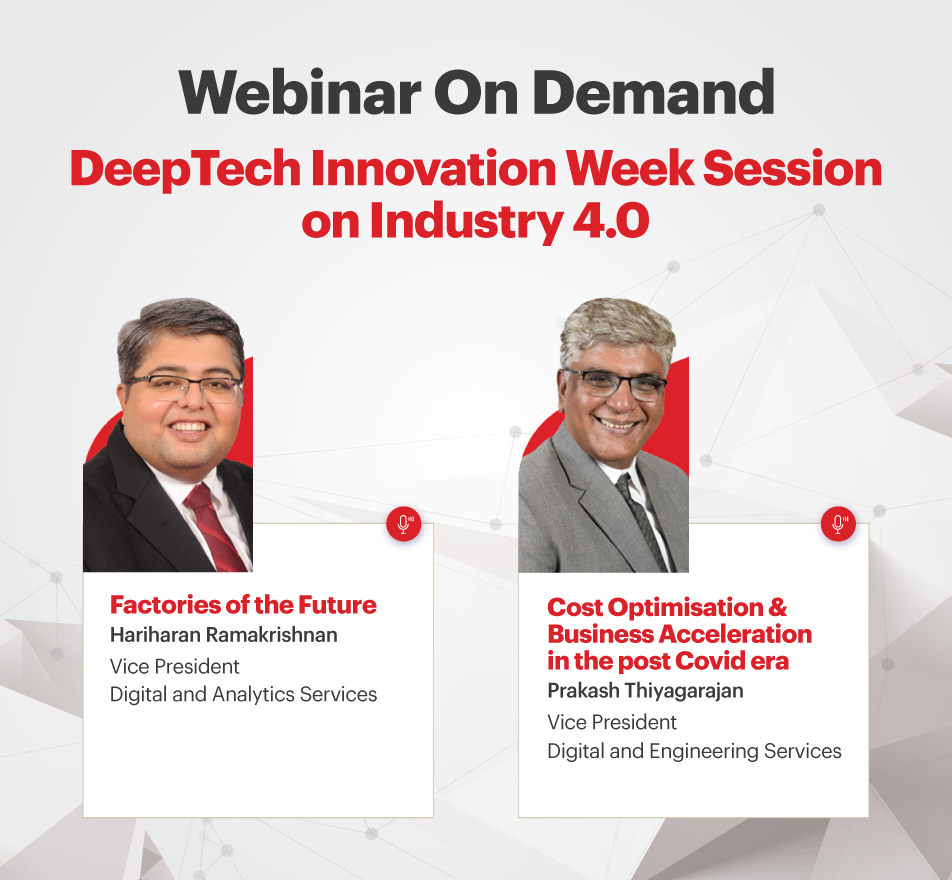 Webinar On Demand

DeepTech Innovation Week Session on Industry 4.0

Factories of the Future
Hariharan Ramakrishnan
Vice President
Digital and Analytics Services

Cost Optimisation & Business Acceleration in the post Covid era
Prakash Thiyagarajan
Vice President
Digital and Engineering Services